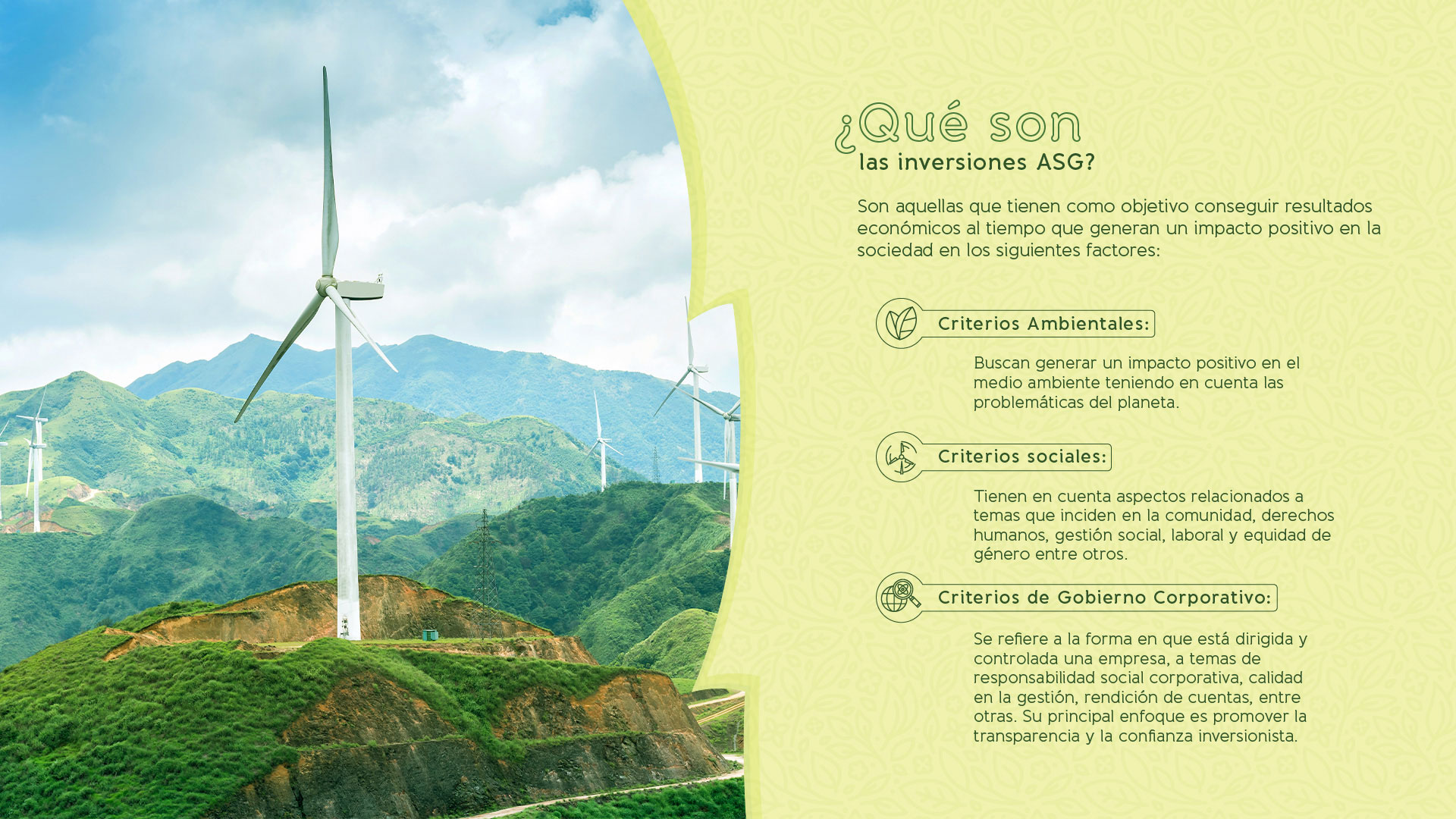 ¿Qué son
las inversiones ASG?

Son aquellas que tienen como objetivo conseguir resultados económicos al tiempo que generan un impacto positivo en la sociedad en los siguientes factores:

Criterios Ambientales:

Buscan generar un impacto positivo en el medio ambiente teniendo en cuenta las problemáticas del planeta.

Criterios sociales:

Tienen en cuenta aspectos relacionados a temas que inciden en la comunidad, derechos humanos, gestión social, laboral y equidad de género entre otros.

Criterios de Gobierno Corporativo:

Se refiere a la forma en que está dirigida y controlada una empresa, a temas de responsabilidad social corporativa, calidad en la gestión, rendición de cuentas, entre otras. Su principal enfoque es promover la transparencia y la confianza inversionista.